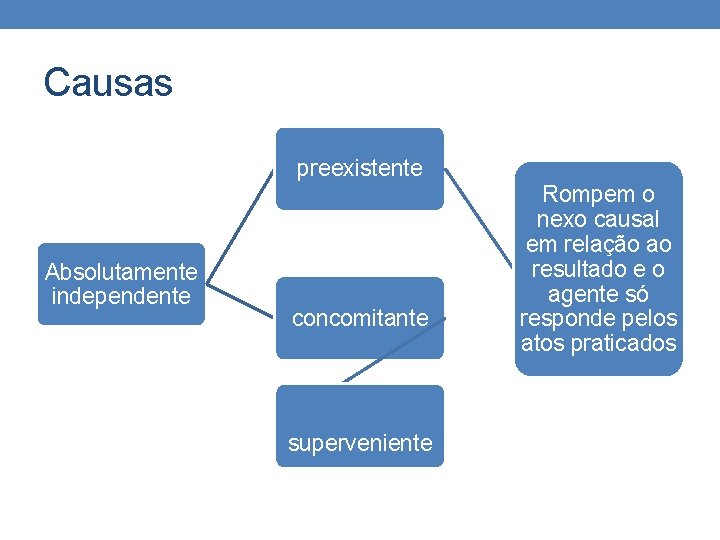 Causas

Absolutamente independente

preexistente

concomitante

superveniente

Rompem o nexo causal em relação ao resultado e o agente só responde pelos atos praticados